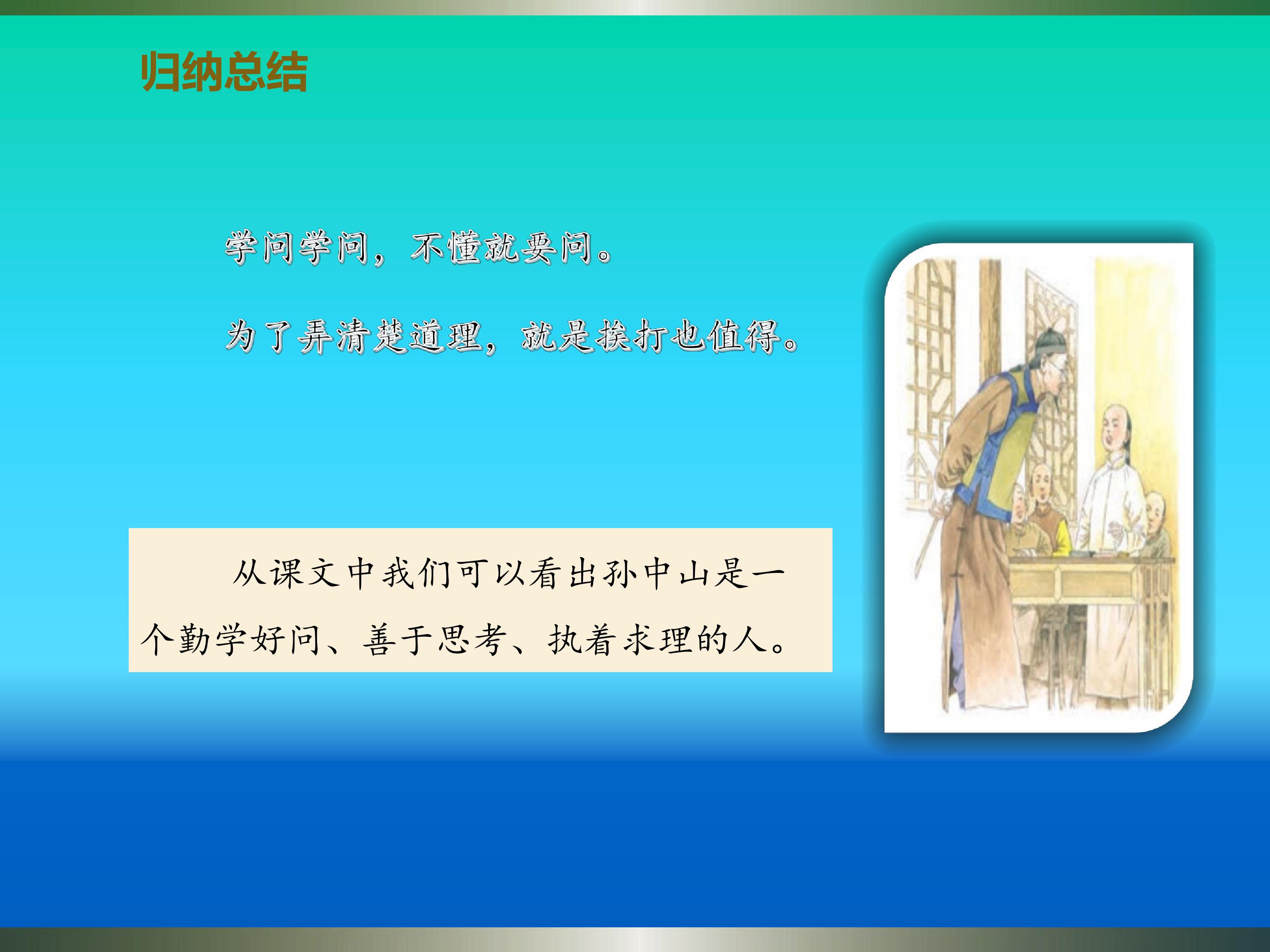 归纳总结

学问学问，不懂就要问。

为了弄清楚道理，就是挨打也值得。

从课文中我们可以看出孙中山是一个勤学好问、善于思考、执着求理的人。